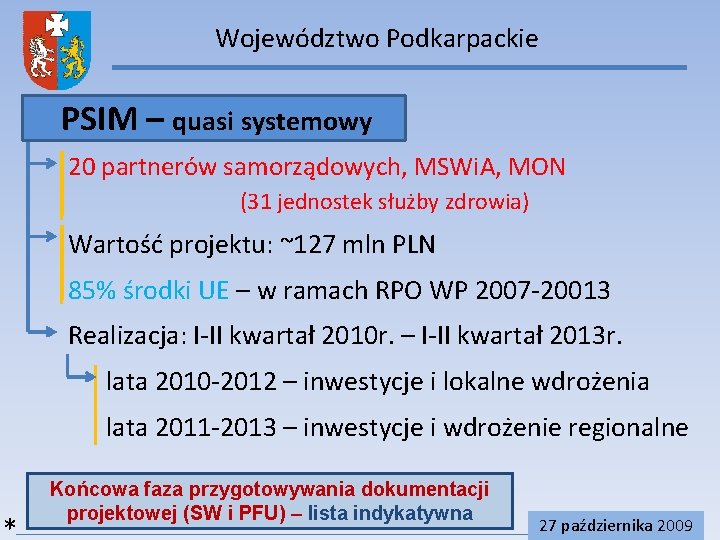 Województwo Podkarpackie

PSIM – quasi systemowy

20 partnerów samorządowych, MSWiA, MON

(31 jednostek służby zdrowia)

Wartość projektu: ~127 mln PLN

85% środki UE – w ramach RPO WP 2007-20013

Realizacja: I-II kwartał 2010r. – I-II kwartał 2013r.

lata 2010-2012 – inwestycje i lokalne wdrożenia

lata 2011-2013 – inwestycje i wdrożenie regionalne

Końcowa faza przygotowywania dokumentacji projektowej (SW i PFU) – lista indykatywna

*

27 października 2009